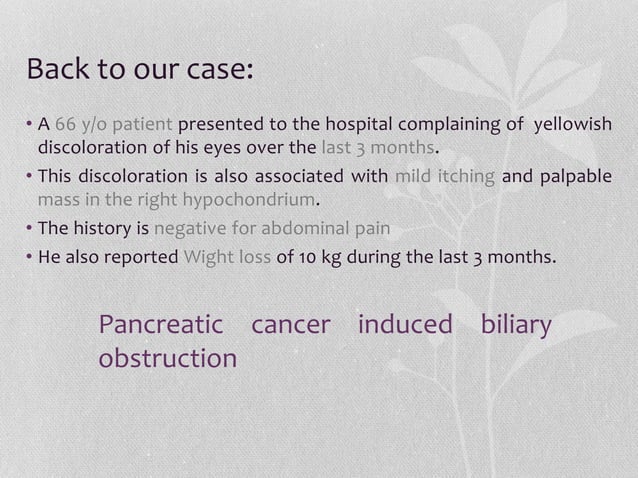 Back to our case:

• A 66 y/o patient presented to the hospital complaining of yellowish discoloration of his eyes over the last 3 months.
• This discoloration is also associated with mild itching and palpable mass in the right hypochondrium.
• The history is negative for abdominal pain
• He also reported Wight loss of 10 kg during the last 3 months.

Pancreatic cancer induced biliary obstruction